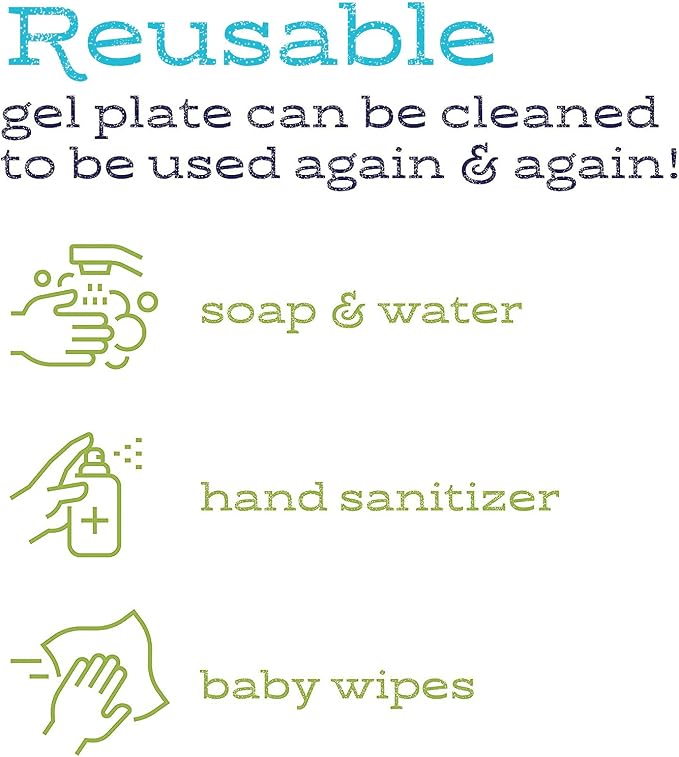 Reusable
gel plate can be cleaned to be used again & again!

soap & water

hand sanitizer

baby wipes